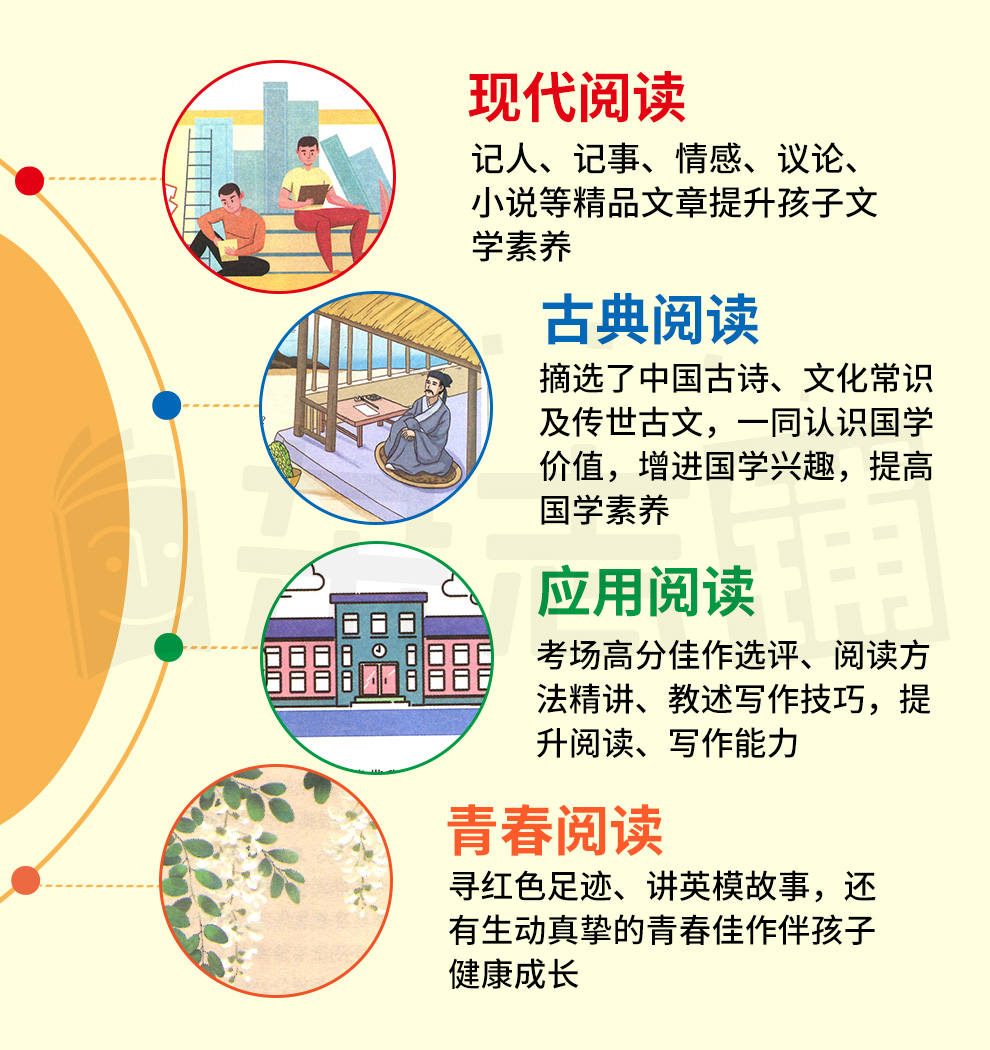 现代阅读

记人、记事、情感、议论、小说等精品文章提升孩子文学素养

古典阅读

摘选了中国古诗、文化常识及传世古文，一同认识国学价值，增进国学兴趣，提高国学素养

应用阅读

考场高分佳作选评、阅读方法精讲、教述写作技巧，提升阅读、写作能力

青春阅读

寻红色足迹、讲英模故事，还有生动真挚的青春佳作伴孩子健康成长